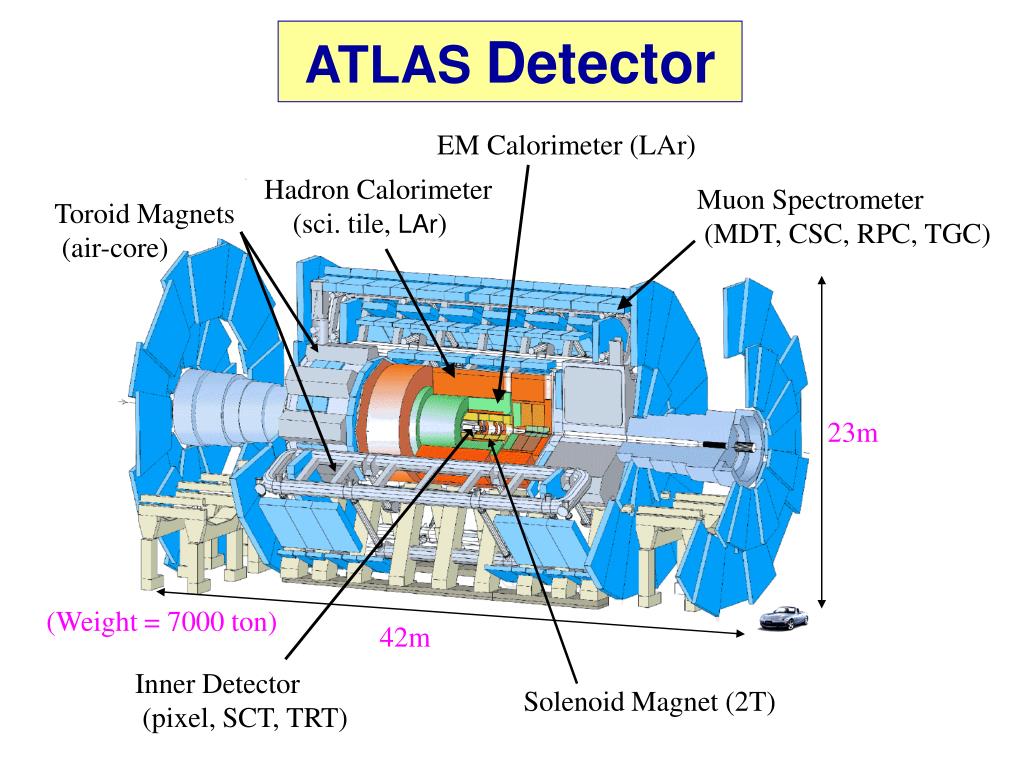 ATLAS Detector

EM Calorimeter (LAr)

Hadron Calorimeter
(sci. tile, LAr)

Toroid Magnets
(air-core)

Muon Spectrometer
(MDT, CSC, RPC, TGC)

23m

(Weight = 7000 ton)

42m

Inner Detector
(pixel, SCT, TRT)

Solenoid Magnet (2T)